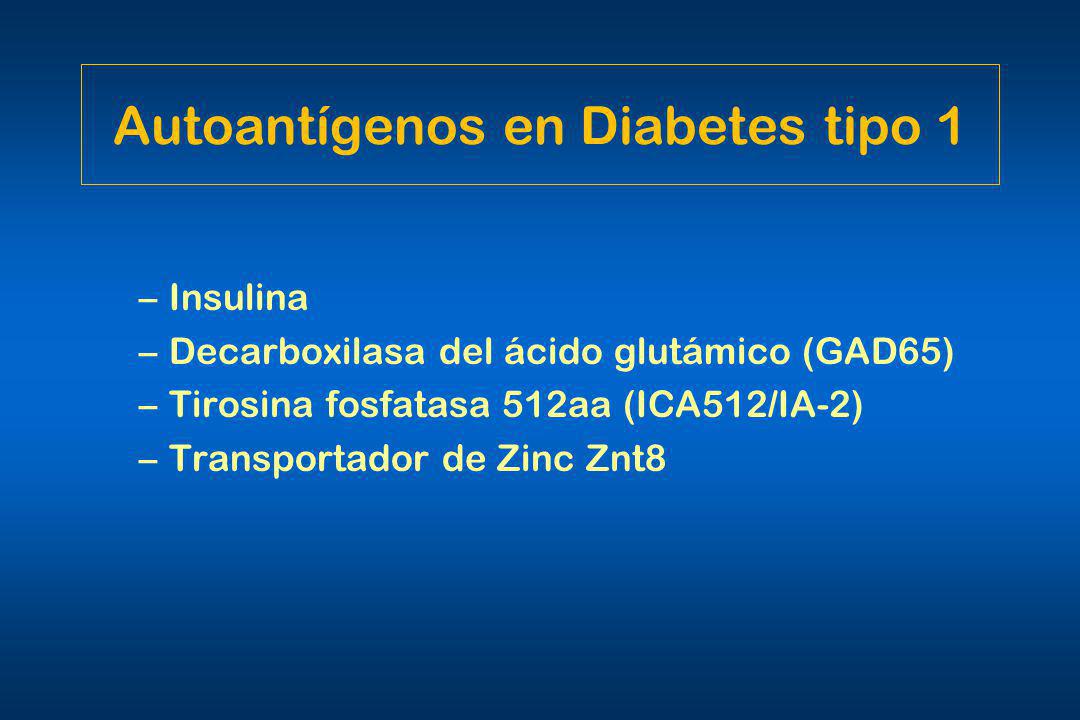 Autoantígenos en Diabetes tipo 1

– Insulina
– Decarboxilasa del ácido glutámico (GAD65)
– Tirosina fosfatasa 512aa (ICA512/IA-2)
– Transportador de Zinc Znt8